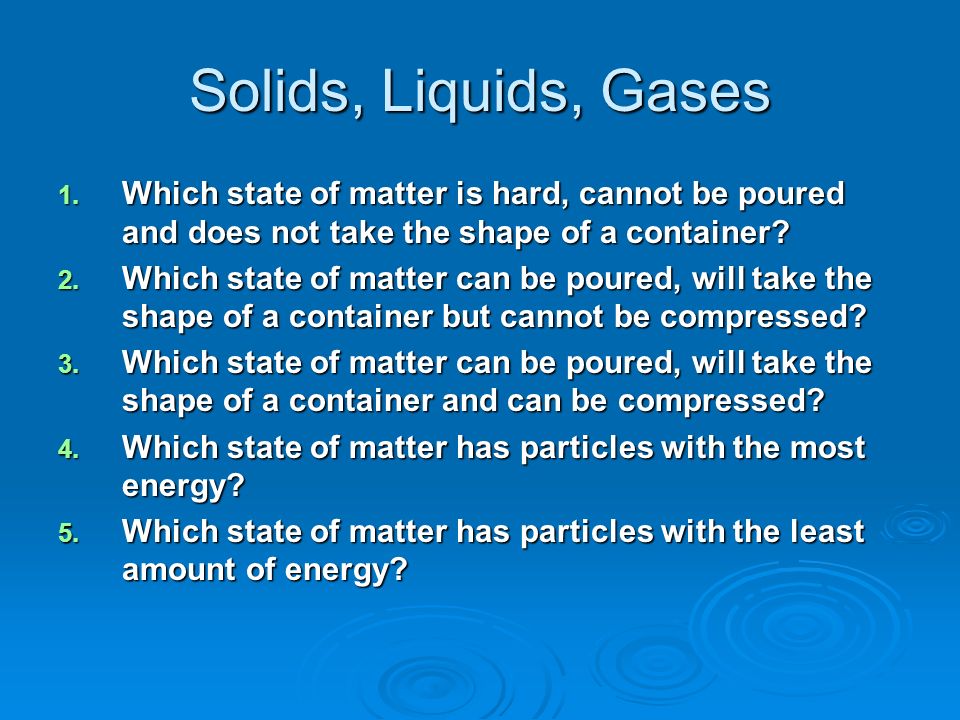 Solids, Liquids, Gases

1. Which state of matter is hard, cannot be poured and does not take the shape of a container?
2. Which state of matter can be poured, will take the shape of a container but cannot be compressed?
3. Which state of matter can be poured, will take the shape of a container and can be compressed?
4. Which state of matter has particles with the most energy?
5. Which state of matter has particles with the least amount of energy?